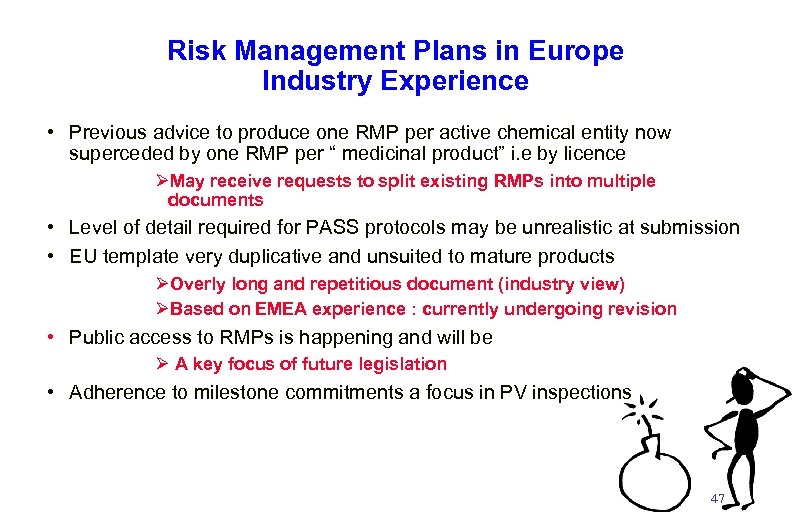 Risk Management Plans in Europe
Industry Experience

• Previous advice to produce one RMP per active chemical entity now superceded by one RMP per “ medicinal product” i.e by licence

➢May receive requests to split existing RMPs into multiple documents

• Level of detail required for PASS protocols may be unrealistic at submission

• EU template very duplicative and unsuited to mature products

➢Overly long and repetitious document (industry view)

➢Based on EMEA experience : currently undergoing revision

• Public access to RMPs is happening and will be

➢ A key focus of future legislation

• Adherence to milestone commitments a focus in PV inspections

47